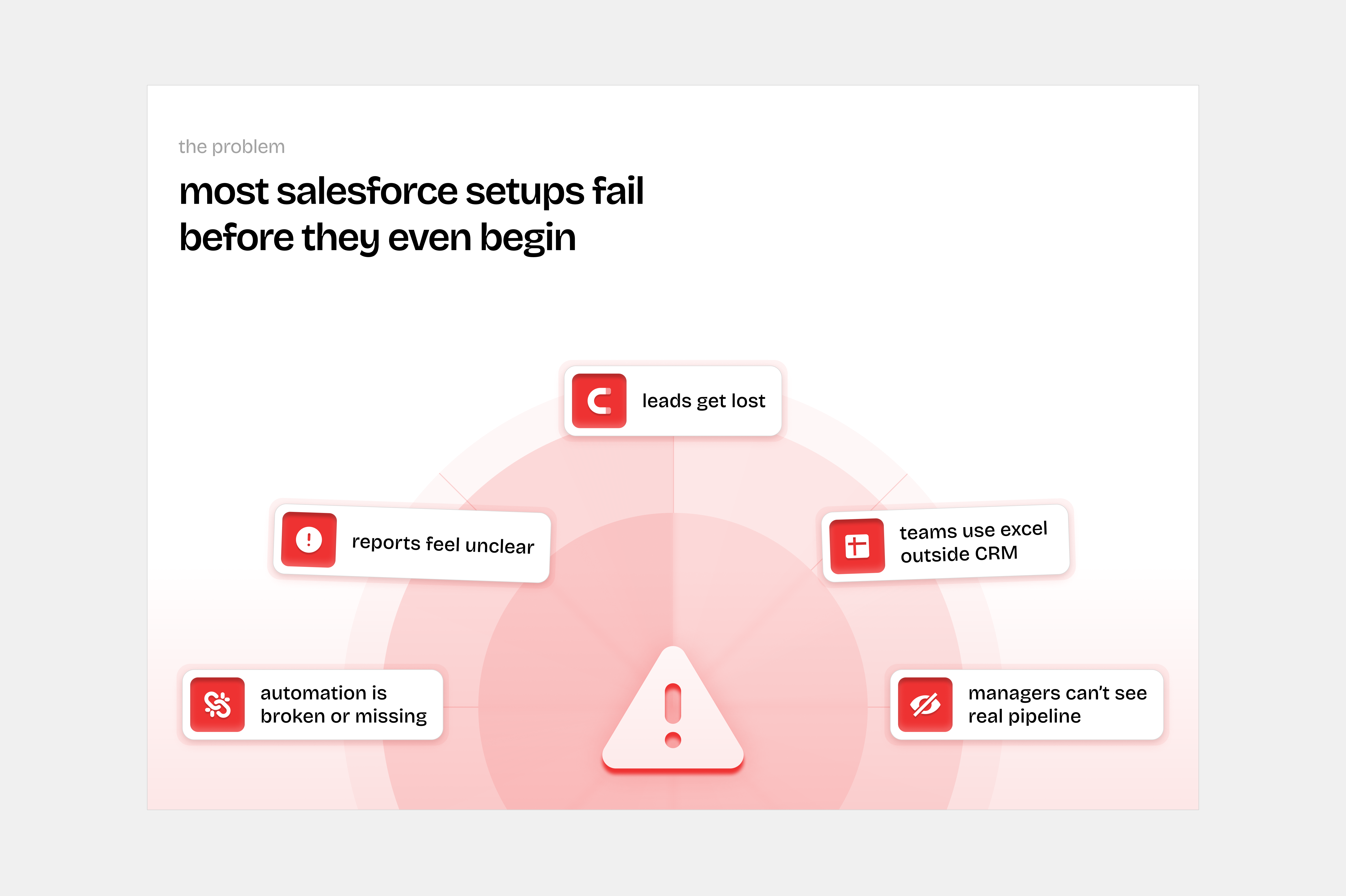 the problem

most salesforce setups fail before they even begin

leads get lost

reports feel unclear

teams use excel outside CRM

automation is broken or missing

managers can't see real pipeline